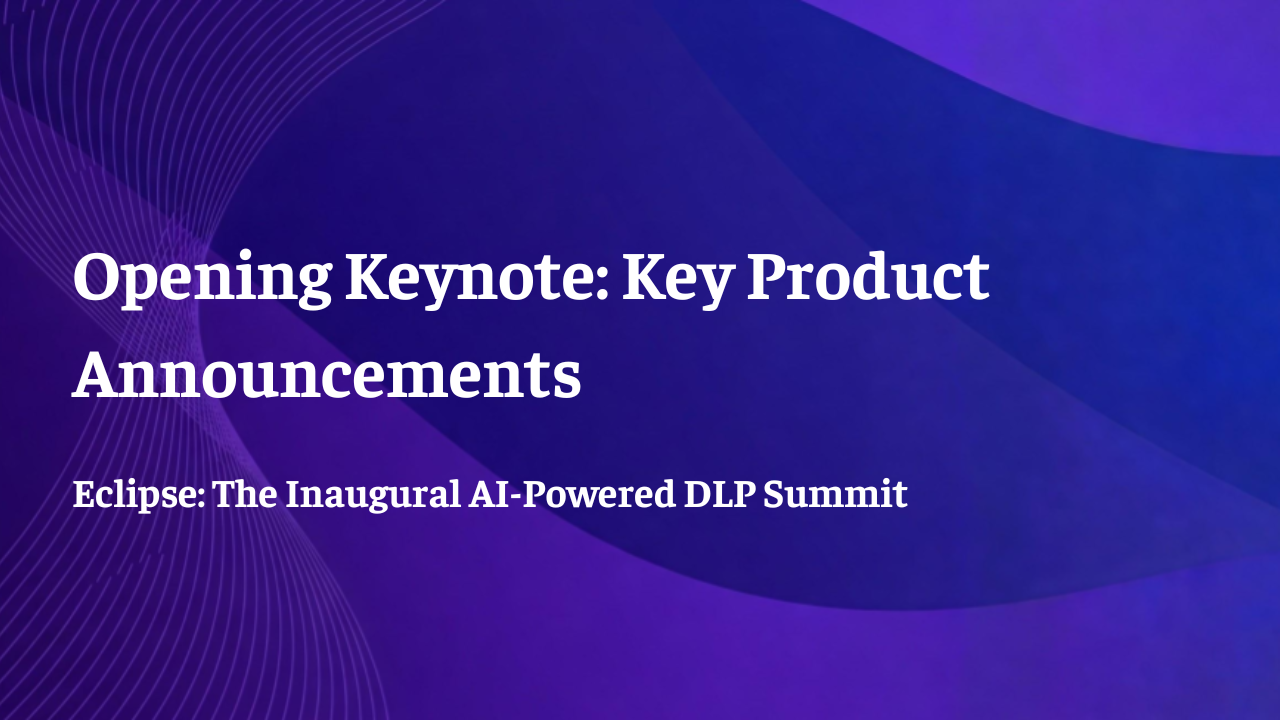 Opening Keynote: Key Product Announcements

Eclipse: The Inaugural AI-Powered DLP Summit